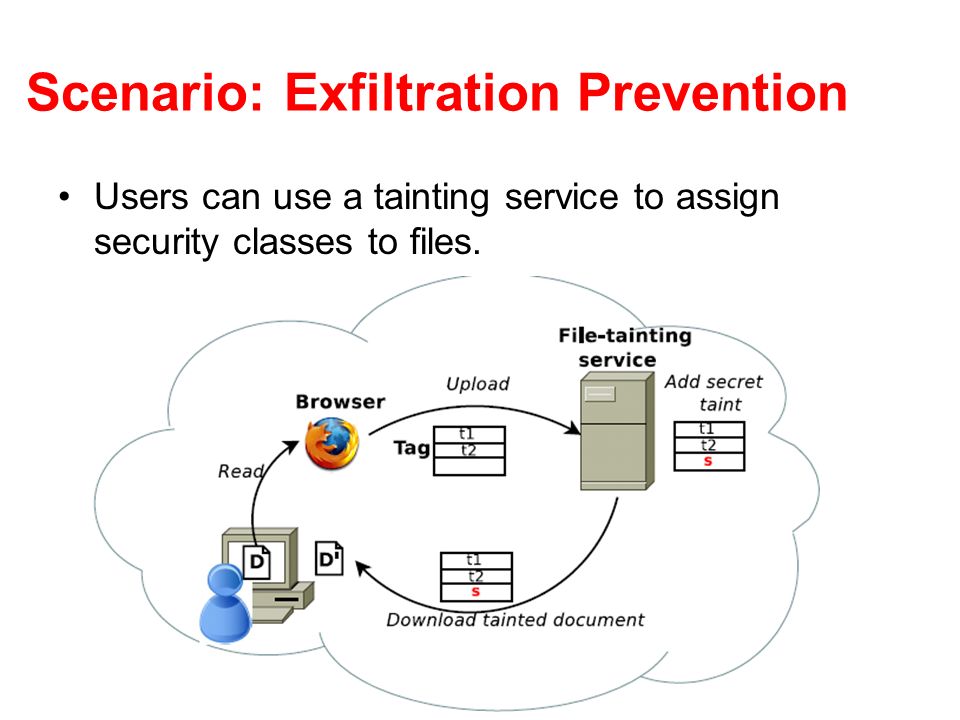 Scenario: Exfiltration Prevention

• Users can use a tainting service to assign security classes to files.

File-tainting service

Browser

Upload

Add secret taint

Tag

t1
t2

t1
t2
s

Read

D

D'

t1
t2
s

Download tainted document